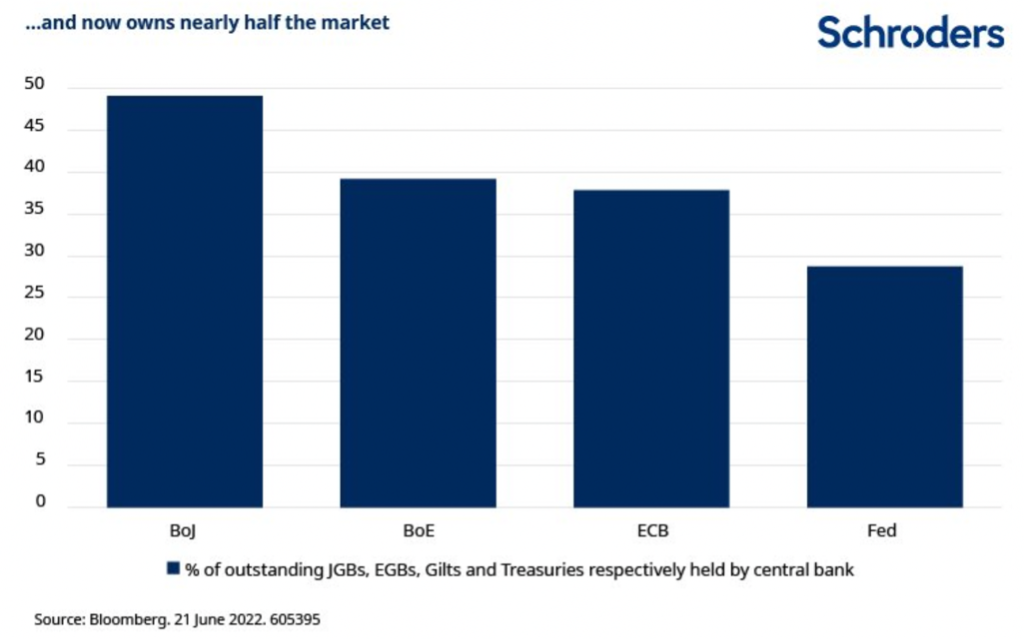 ...and now owns nearly half the market

Schroders

50
45
40
35
30
25
20
15
10
5
0

BoJ
BoE
ECB
Fed

% of outstanding JGBs, EGBs, Gilts and Treasuries respectively held by central bank

Source: Bloomberg. 21 June 2022. 605395